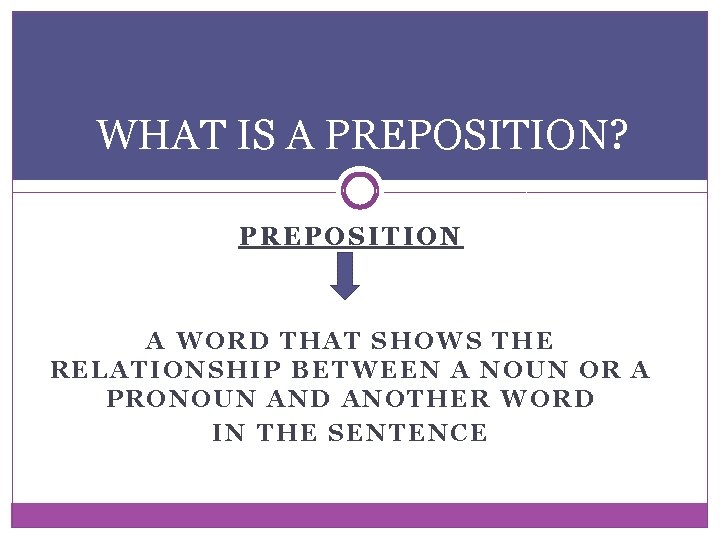 WHAT IS A PREPOSITION?

PREPOSITION

A WORD THAT SHOWS THE RELATIONSHIP BETWEEN A NOUN OR A PRONOUN AND ANOTHER WORD IN THE SENTENCE